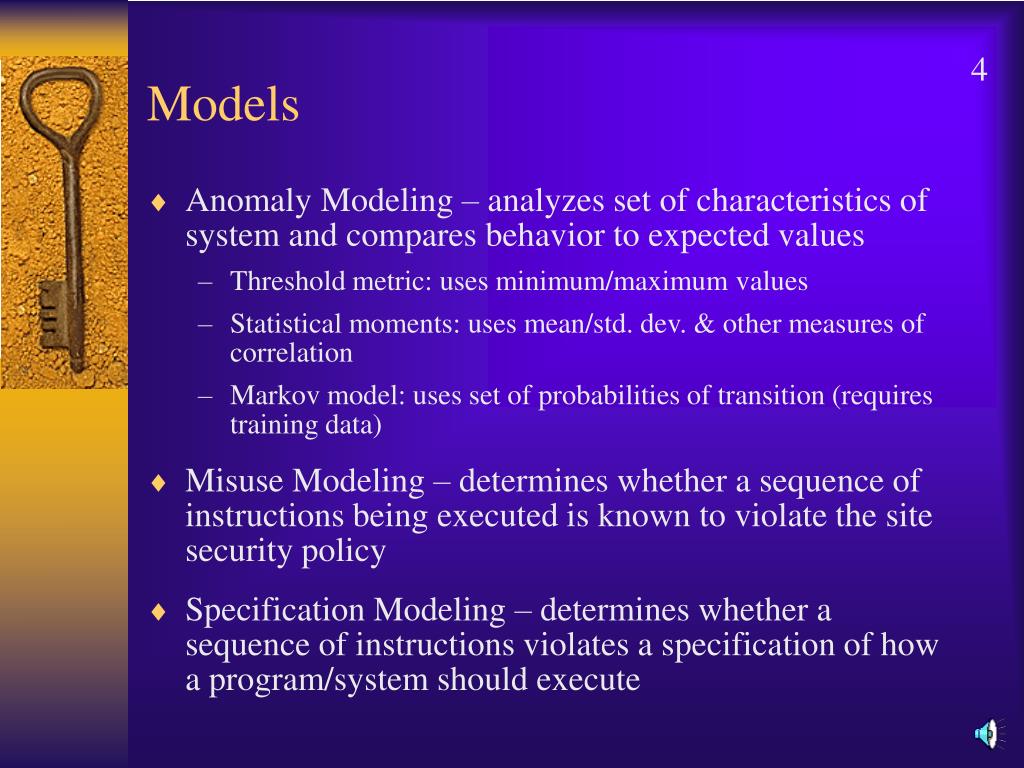 4

Models

♦ Anomaly Modeling – analyzes set of characteristics of system and compares behavior to expected values

– Threshold metric: uses minimum/maximum values

– Statistical moments: uses mean/std. dev. & other measures of correlation

– Markov model: uses set of probabilities of transition (requires training data)

♦ Misuse Modeling – determines whether a sequence of instructions being executed is known to violate the site security policy

♦ Specification Modeling – determines whether a sequence of instructions violates a specification of how a program/system should execute